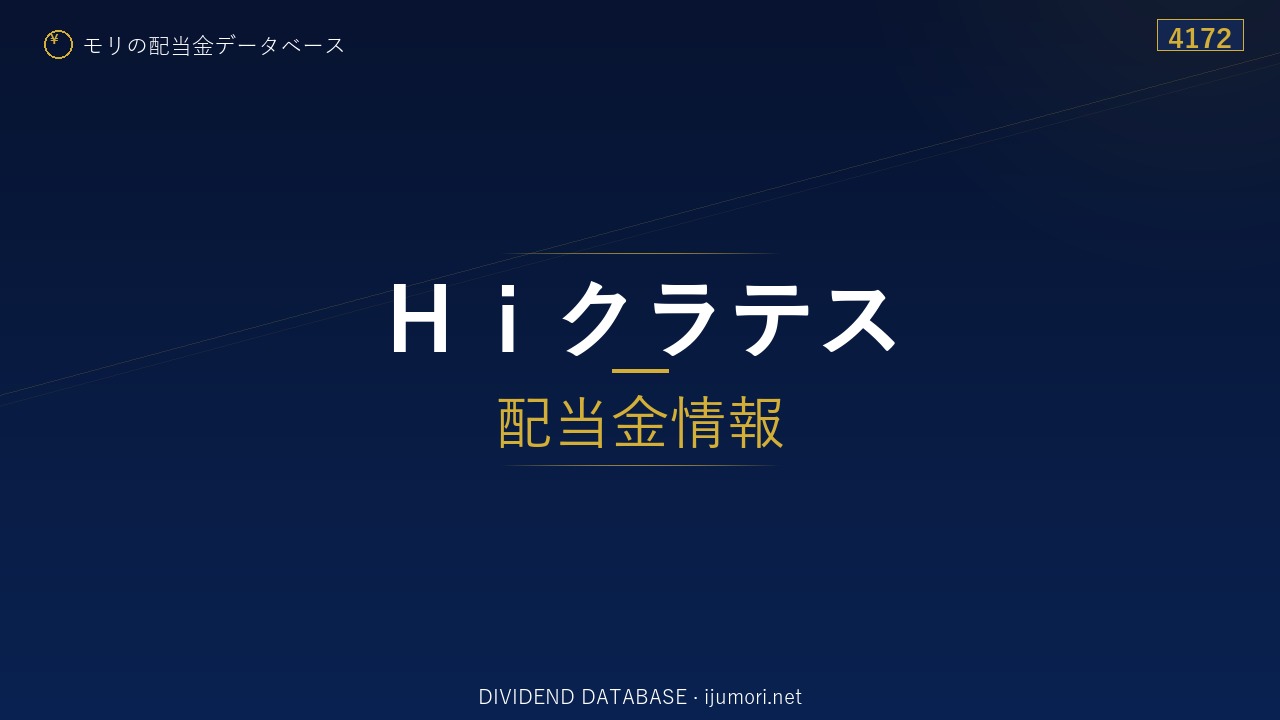 ¥ モリの配当金データベース

4172

Ｈｉクラテス

配当金情報

DIVIDEND DATABASE · ijumori.net